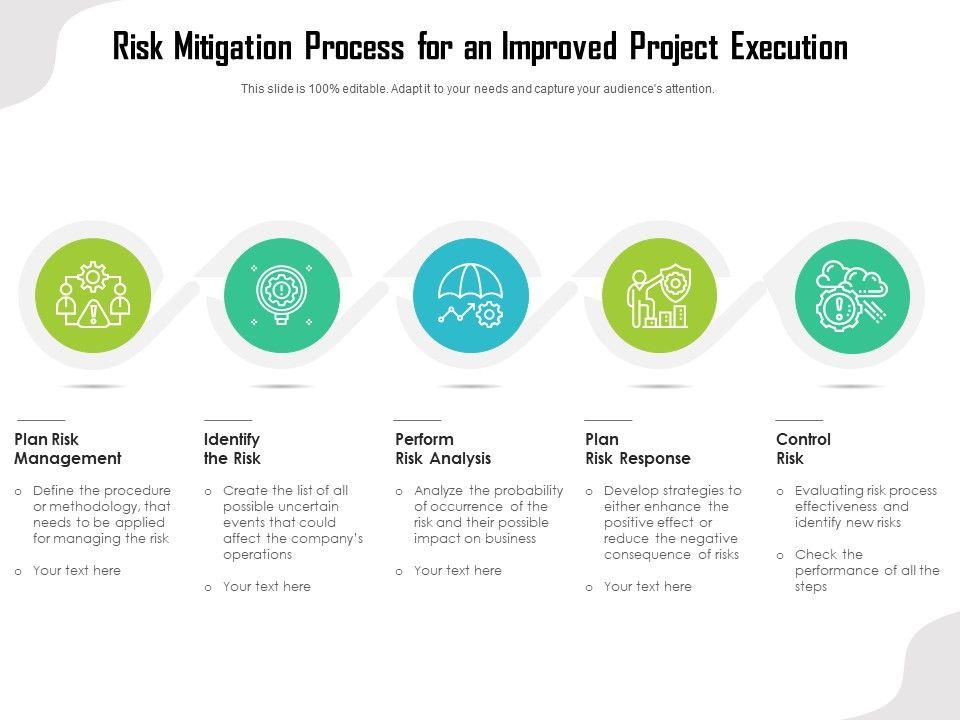 Risk Mitigation Process for an Improved Project Execution

This slide is 100% editable. Adapt it to your needs and capture your audience's attention.

Plan Risk Management

o Define the procedure or methodology, that needs to be applied for managing the risk

o Your text here

Identify the Risk

o Create the list of all possible uncertain events that could affect the company's operations

o Your text here

Perform Risk Analysis

o Analyze the probability of occurrence of the risk and their possible impact on business

o Your text here

Plan Risk Response

o Develop strategies to either enhance the positive effect or reduce the negative consequence of risks

o Your text here

Control Risk

o Evaluating risk process effectiveness and identify new risks

o Check the performance of all the steps